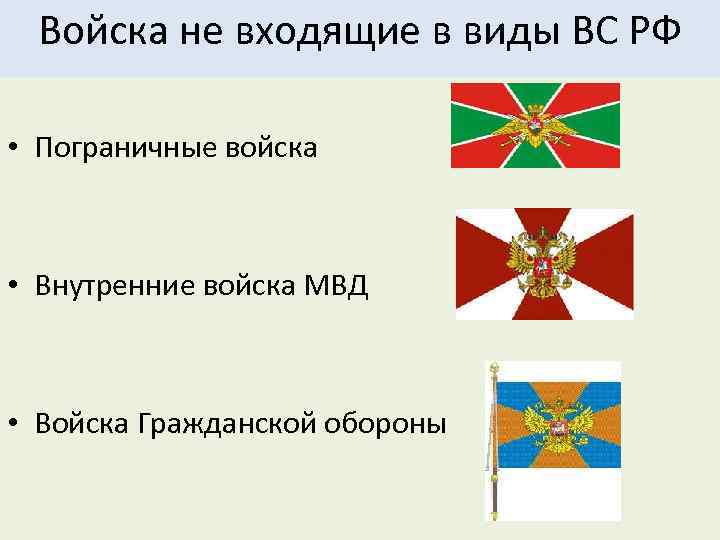 Войска не входящие в виды ВС РФ

• Пограничные войска

• Внутренние войска МВД

• Войска Гражданской обороны